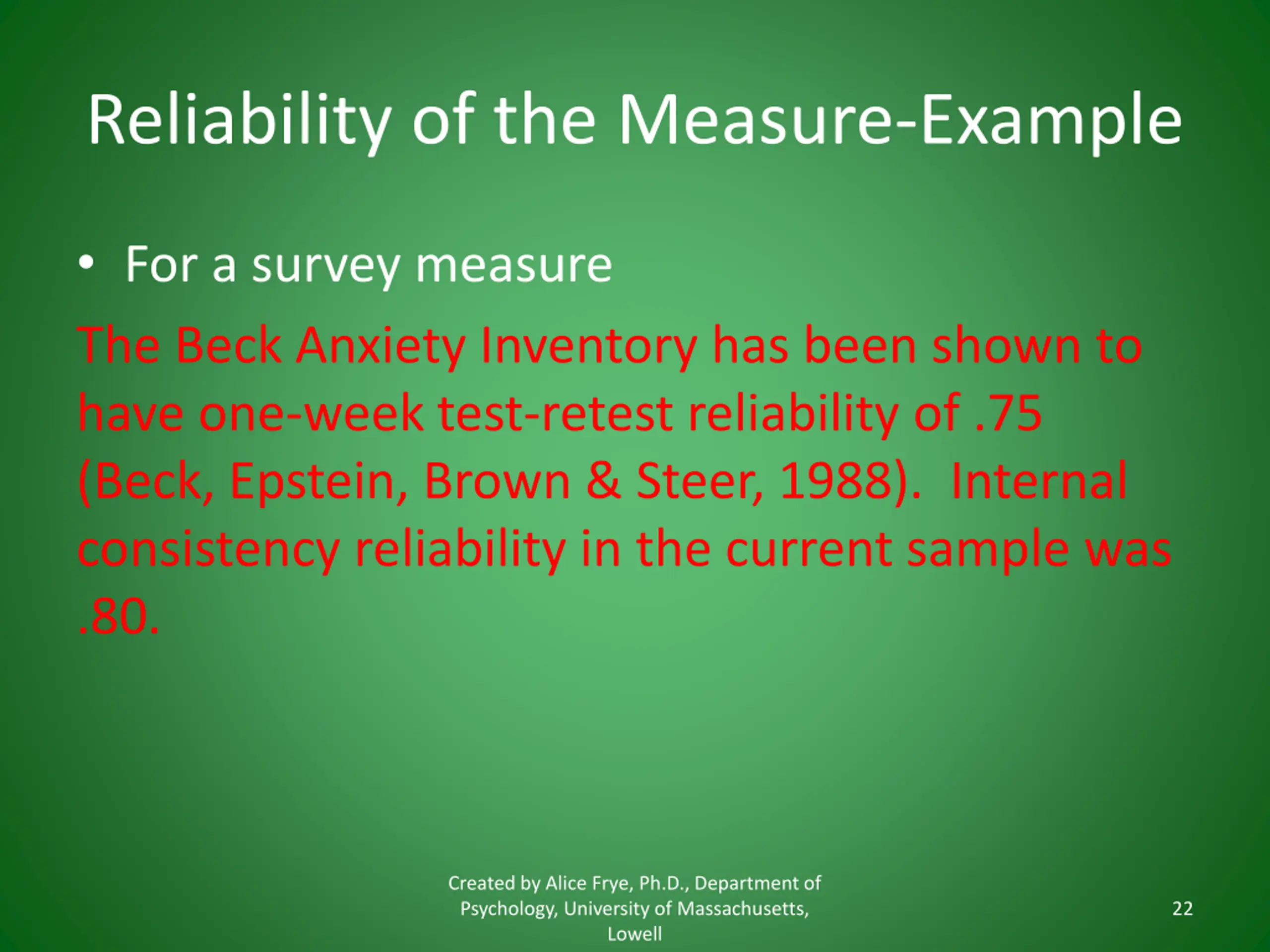 Reliability of the Measure-Example

• For a survey measure

The Beck Anxiety Inventory has been shown to have one-week test-retest reliability of .75 (Beck, Epstein, Brown & Steer, 1988). Internal consistency reliability in the current sample was .80.

Created by Alice Frye, Ph.D., Department of Psychology, University of Massachusetts, Lowell

22